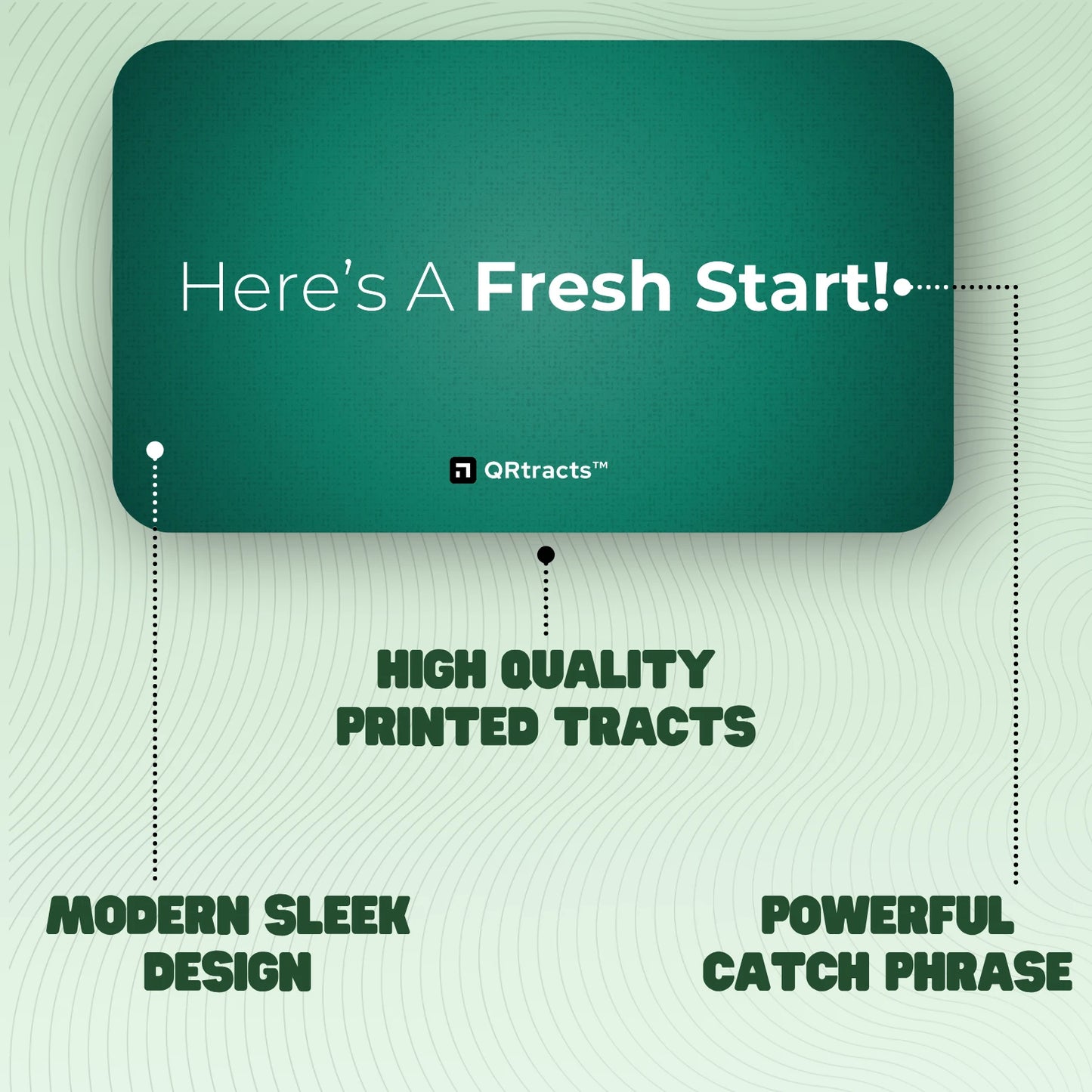 Here's A Fresh Start!

QRtracts™

HIGH QUALITY PRINTED TRACTS

MODERN SLEEK DESIGN

POWERFUL CATCH PHRASE